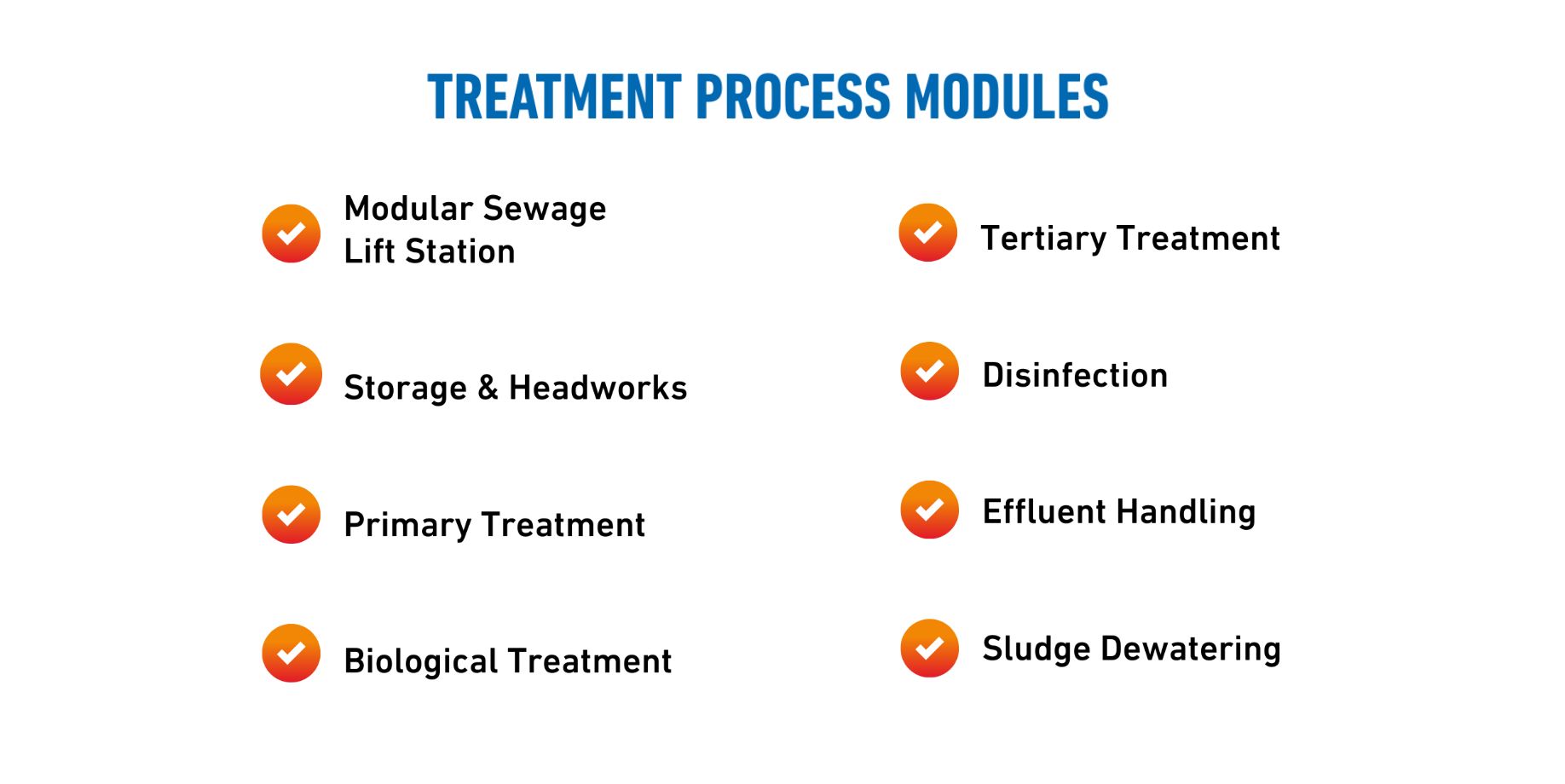 TREATMENT PROCESS MODULES

Modular Sewage Lift Station

Storage & Headworks

Primary Treatment

Biological Treatment

Tertiary Treatment

Disinfection

Effluent Handling

Sludge Dewatering